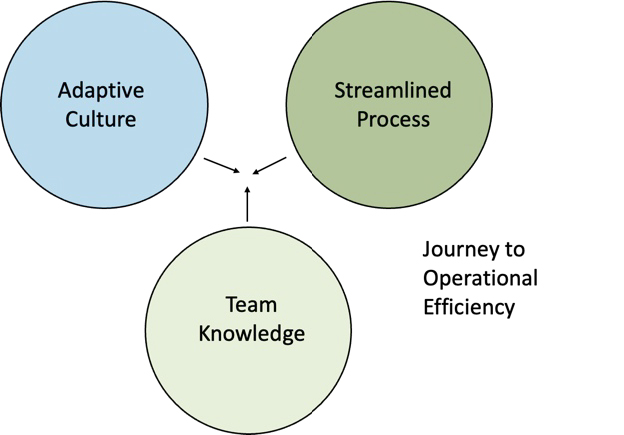 Adaptive Culture

Streamlined Process

Team Knowledge

Journey to Operational Efficiency